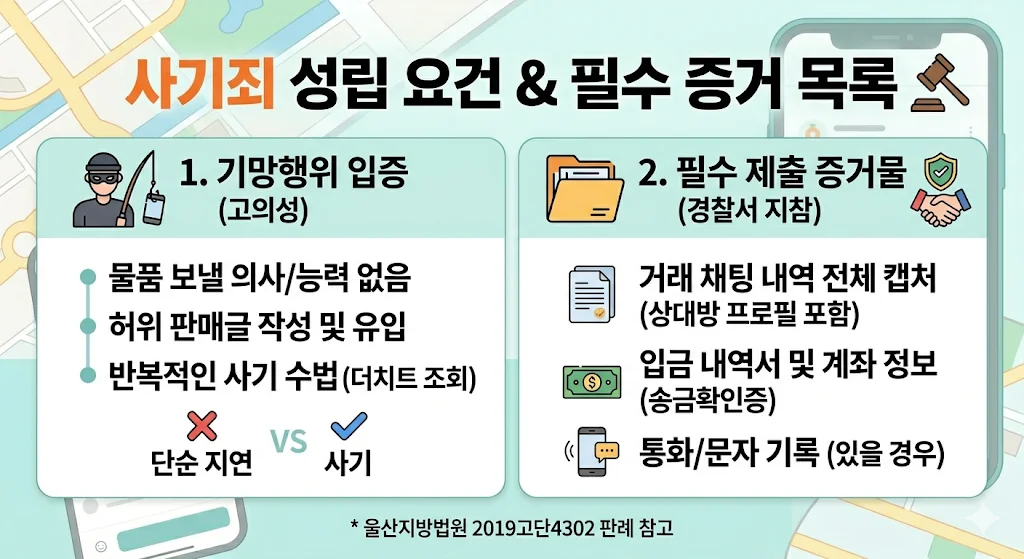 사기죄 성립 요건 & 필수 증거 목록

1. 기망행위 입증
(고의성)

물품 보낼 의사/능력 없음
허위 판매글 작성 및 유입
반복적인 사기 수법 (더치트 조회)

단순 지연 VS 사기

2. 필수 제출 증거물
(경찰서 지참)

거래 채팅 내역 전체 캡처
(상대방 프로필 포함)

입금 내역서 및 계좌 정보
(송금확인증)

통화/문자 기록 (있을 경우)

* 울산지방법원 2019고단4302 판례 참고